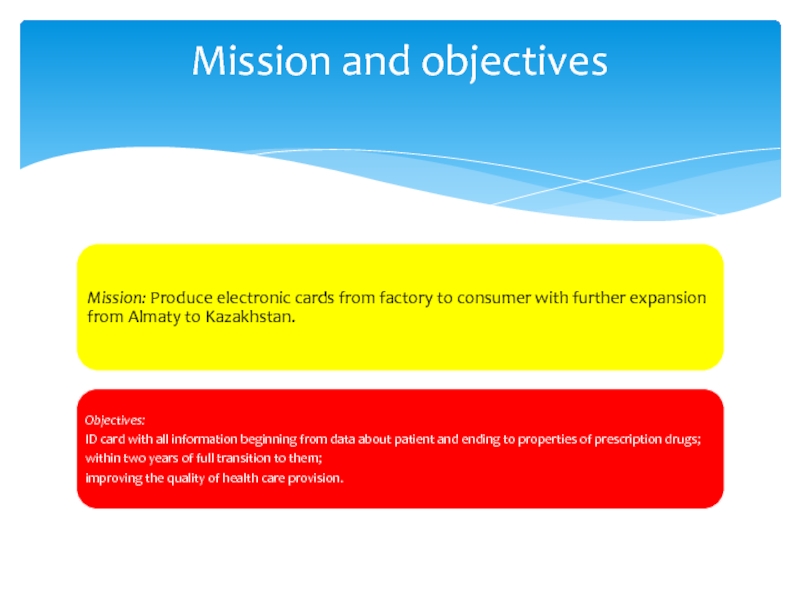 Mission and objectives

Mission: Produce electronic cards from factory to consumer with further expansion from Almaty to Kazakhstan.

Objectives:
ID card with all information beginning from data about patient and ending to properties of prescription drugs;
within two years of full transition to them;
improving the quality of health care provision.